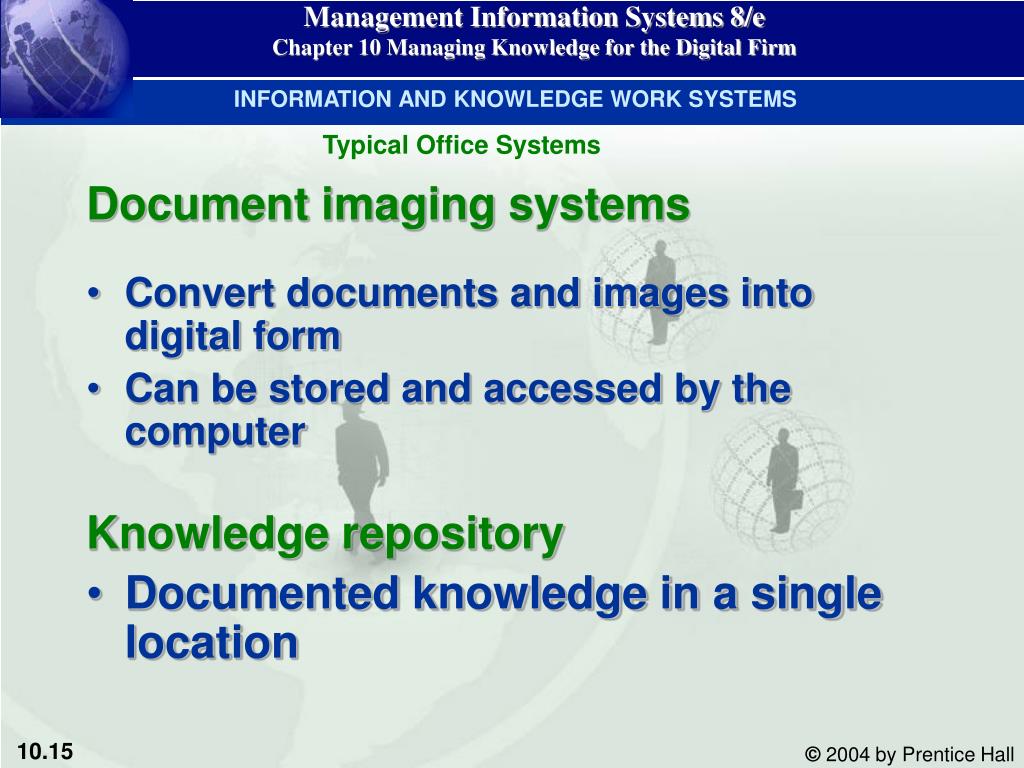 Management Information Systems 8/e
Chapter 10 Managing Knowledge for the Digital Firm

INFORMATION AND KNOWLEDGE WORK SYSTEMS

Typical Office Systems

Document imaging systems

• Convert documents and images into digital form
• Can be stored and accessed by the computer

Knowledge repository

• Documented knowledge in a single location

10.15

© 2004 by Prentice Hall